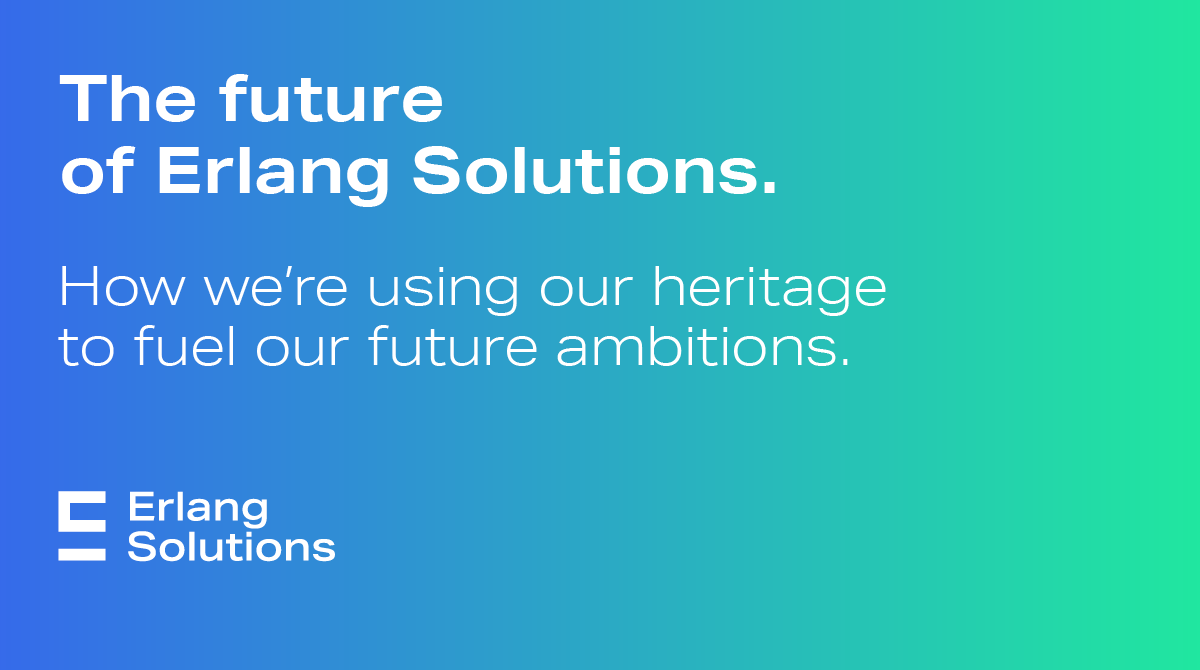 The future of Erlang Solutions.

How we’re using our heritage to fuel our future ambitions.

Erlang Solutions